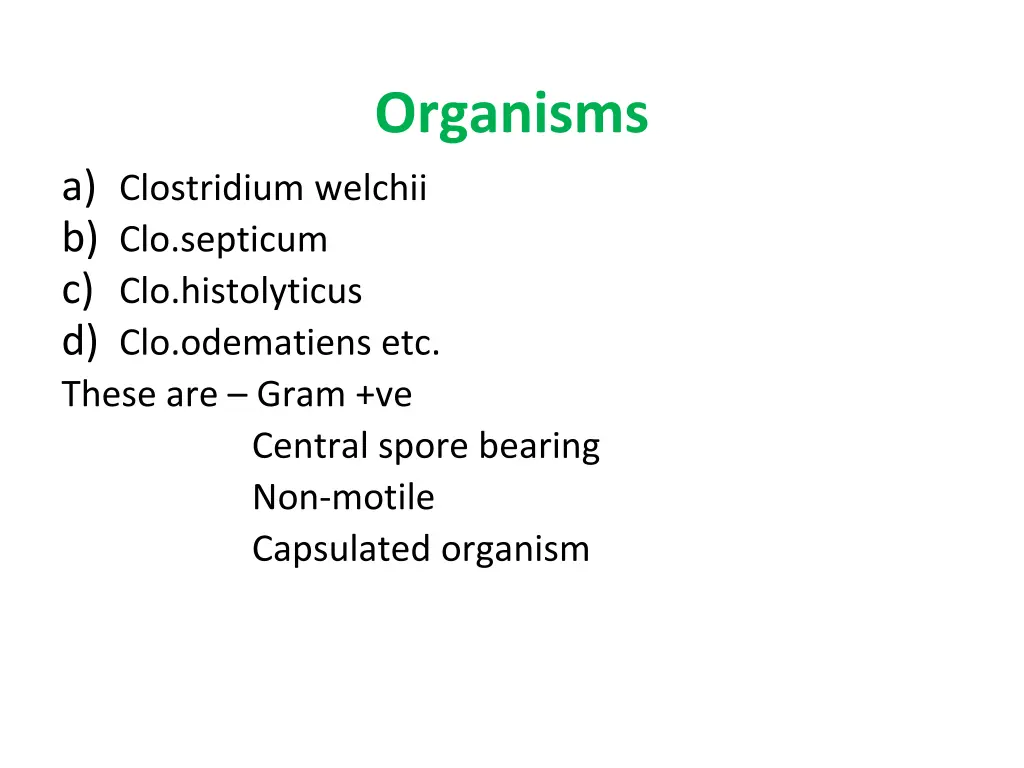 Organisms

a) Clostridium welchii
b) Clo.septicum
c) Clo.histolyticus
d) Clo.odematiens etc.

These are – Gram +ve
Central spore bearing
Non-motile
Capsulated organism